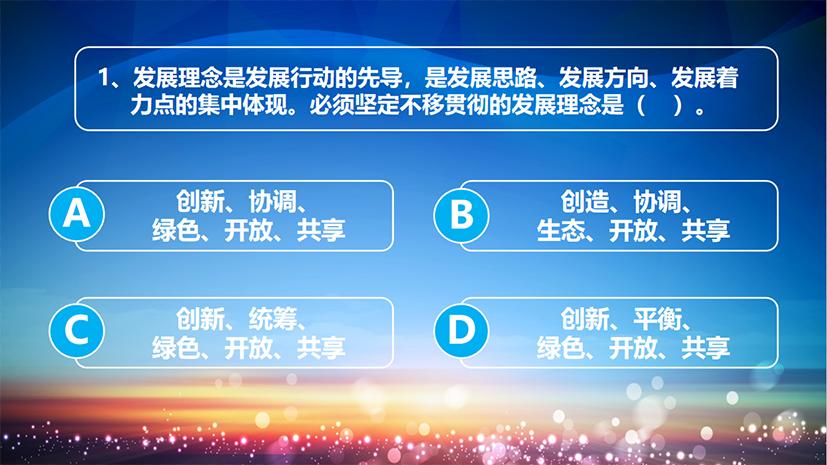 1、发展理念是发展行动的先导，是发展思路、发展方向、发展着力点的集中体现。必须坚定不移贯彻的发展理念是（　）。

A 创新、协调、绿色、开放、共享

B 创造、协调、生态、开放、共享

C 创新、统筹、绿色、开放、共享

D 创新、平衡、绿色、开放、共享